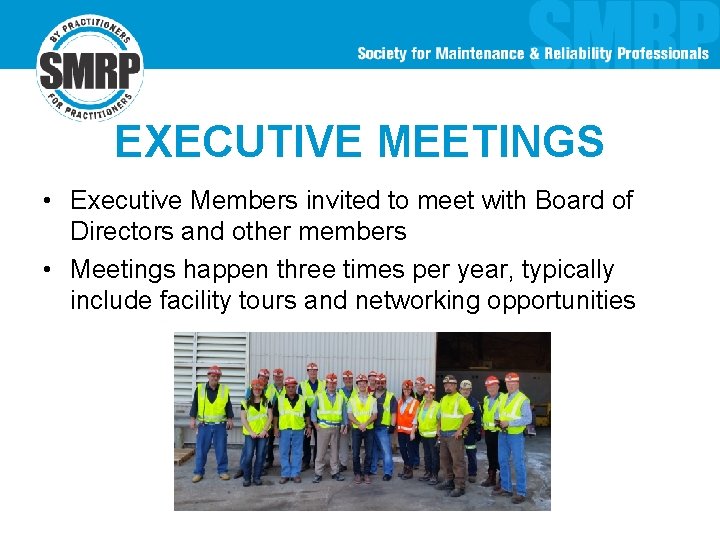 BY PRACTITIONERS
SMRP
FOR PRACTITIONERS

SMRP
Society for Maintenance & Reliability Professionals

EXECUTIVE MEETINGS

• Executive Members invited to meet with Board of Directors and other members
• Meetings happen three times per year, typically include facility tours and networking opportunities